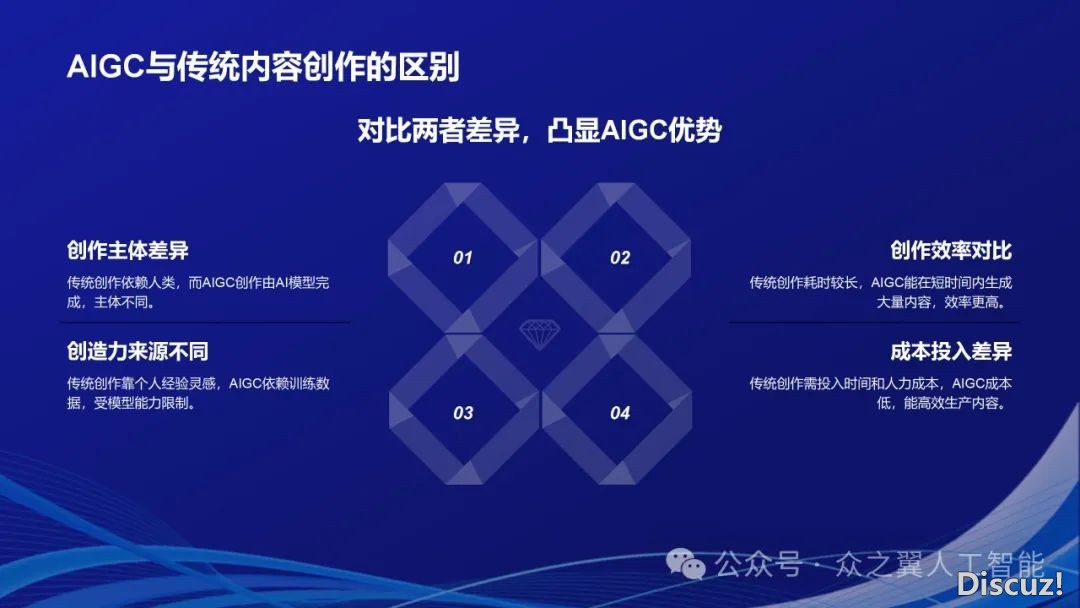 AIGC与传统内容创作的区别

对比两者差异，凸显AIGC优势

创作主体差异

传统创作依赖人类，而AIGC创作由AI模型完成，主体不同。

创造力来源不同

传统创作靠个人经验灵感，AIGC依赖训练数据，受模型能力限制。

01

02

03

04

创作效率对比

传统创作耗时较长，AIGC能在短时间内生成大量内容，效率更高。

成本投入差异

传统创作需投入时间和人力成本，AIGC成本低，能高效生产内容。

公众号 · 众之翼人工智能

Discuz!